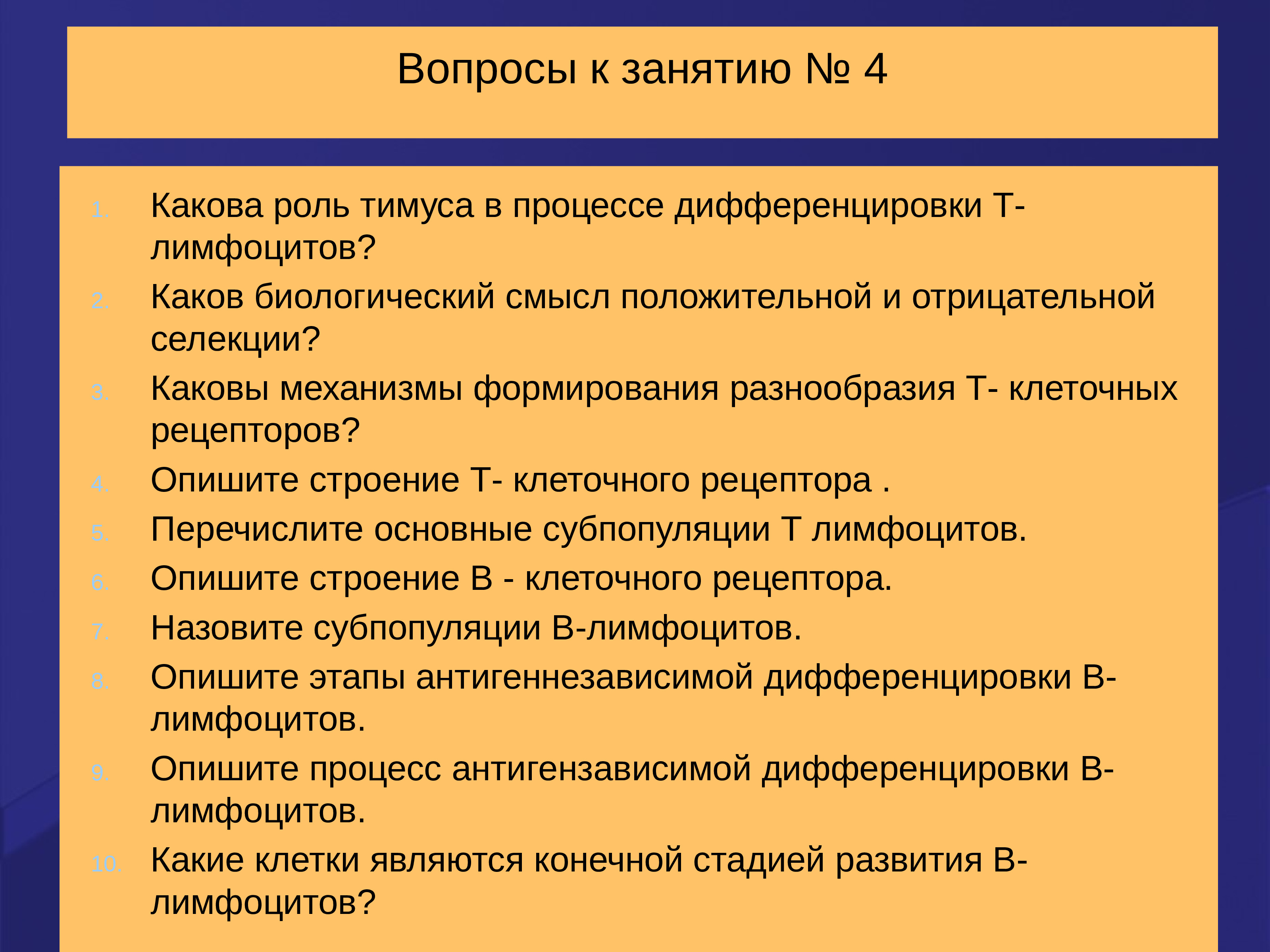 Вопросы к занятию № 4

1. Какова роль тимуса в процессе дифференцировки Т-лимфоцитов?
2. Каков биологический смысл положительной и отрицательной селекции?
3. Каковы механизмы формирования разнообразия Т- клеточных рецепторов?
4. Опишите строение Т- клеточного рецептора .
5. Перечислите основные субпопуляции Т лимфоцитов.
6. Опишите строение В - клеточного рецептора.
7. Назовите субпопуляции В-лимфоцитов.
8. Опишите этапы антигеннезависимой дифференцировки В-лимфоцитов.
9. Опишите процесс антигензависимой дифференцировки В-лимфоцитов.
10. Какие клетки являются конечной стадией развития В-лимфоцитов?